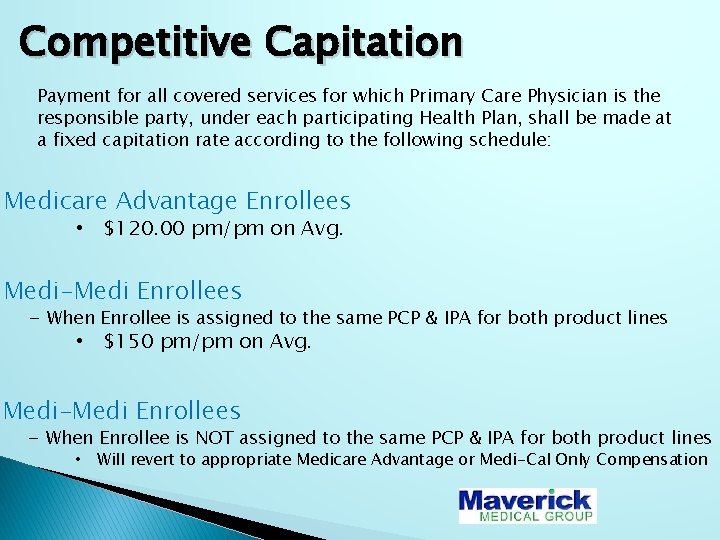 Competitive Capitation

Payment for all covered services for which Primary Care Physician is the responsible party, under each participating Health Plan, shall be made at a fixed capitation rate according to the following schedule:

Medicare Advantage Enrollees

• $120.00 pm/pm on Avg.

Medi-Medi Enrollees

- When Enrollee is assigned to the same PCP & IPA for both product lines

• $150 pm/pm on Avg.

Medi-Medi Enrollees

- When Enrollee is NOT assigned to the same PCP & IPA for both product lines

• Will revert to appropriate Medicare Advantage or Medi-Cal Only Compensation

Maverick
MEDICAL GROUP